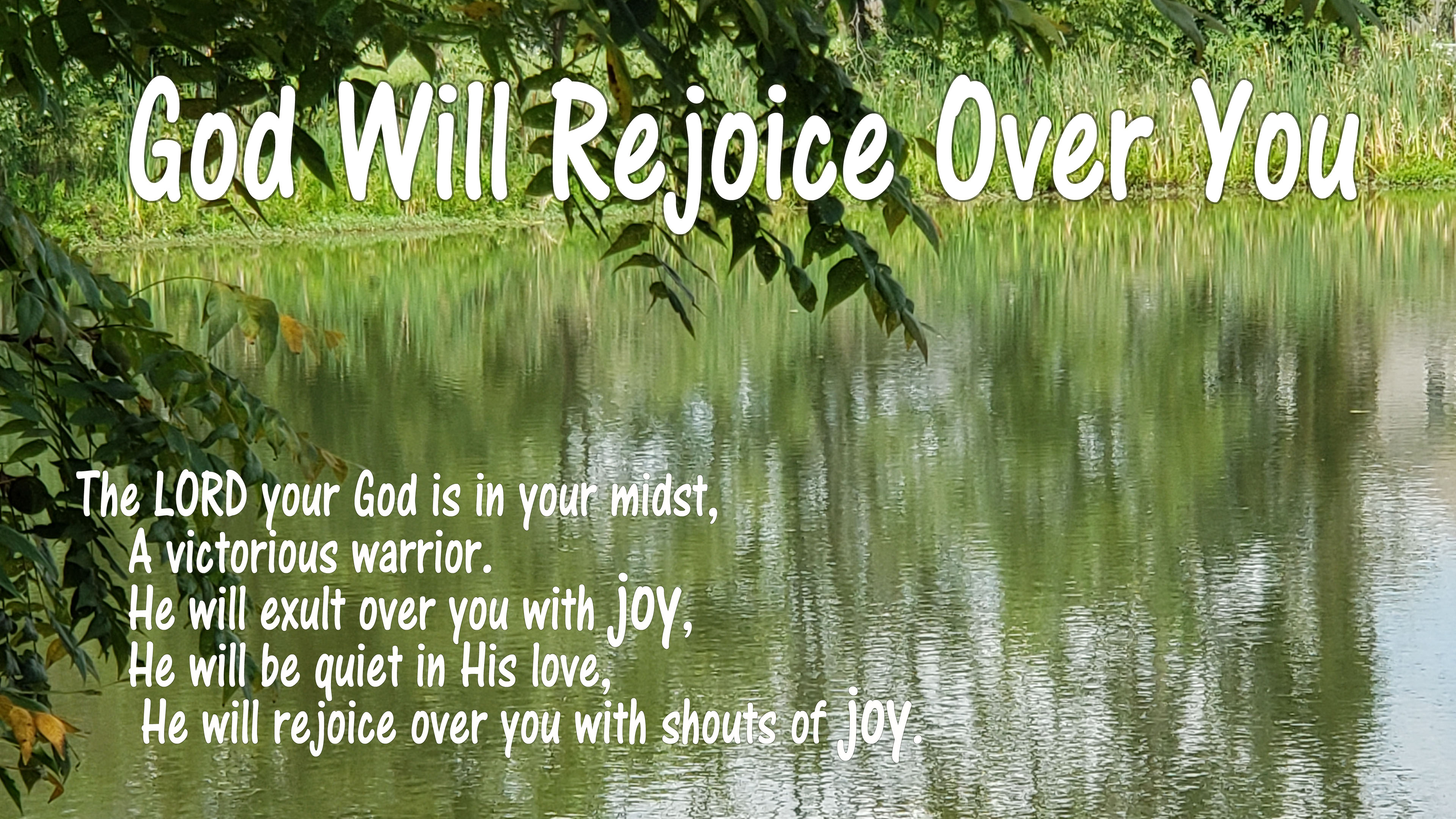 God Will Rejoice Over You

The LORD your God is in your midst,
A victorious warrior.
He will exult over you with joy,
He will be quiet in His love,
He will rejoice over you with shouts of joy.